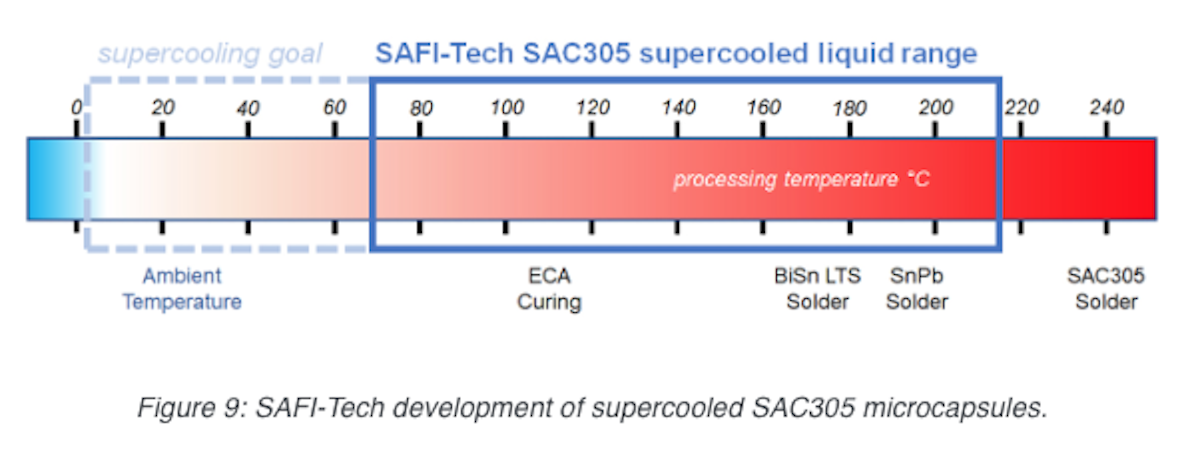 supercooling goal
SAFI-Tech SAC305 supercooled liquid range

0 20 40 60 80 100 120 140 160 180 200 220 240

processing temperature °C

Ambient Temperature

ECA Curing

BiSn LTS Solder

SnPb Solder

SAC305 Solder

Figure 9: SAFI-Tech development of supercooled SAC305 microcapsules.